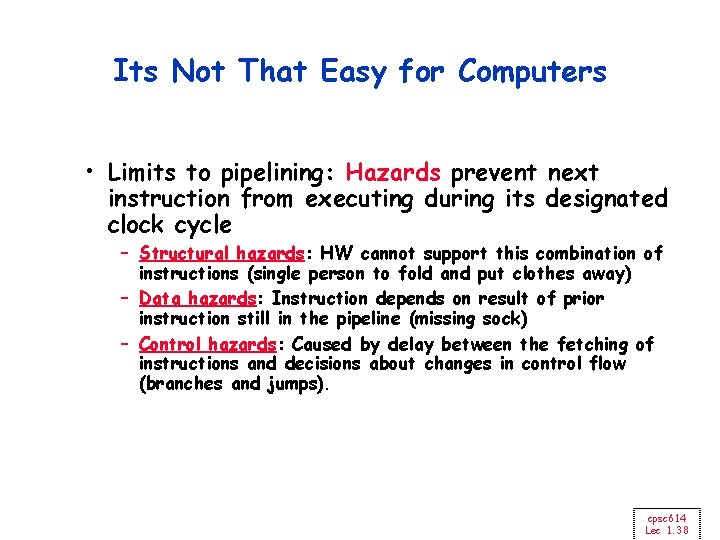 Its Not That Easy for Computers

• Limits to pipelining: Hazards prevent next instruction from executing during its designated clock cycle

– Structural hazards: HW cannot support this combination of instructions (single person to fold and put clothes away)

– Data hazards: Instruction depends on result of prior instruction still in the pipeline (missing sock)

– Control hazards: Caused by delay between the fetching of instructions and decisions about changes in control flow (branches and jumps).

cpsc614
Lec 1.38